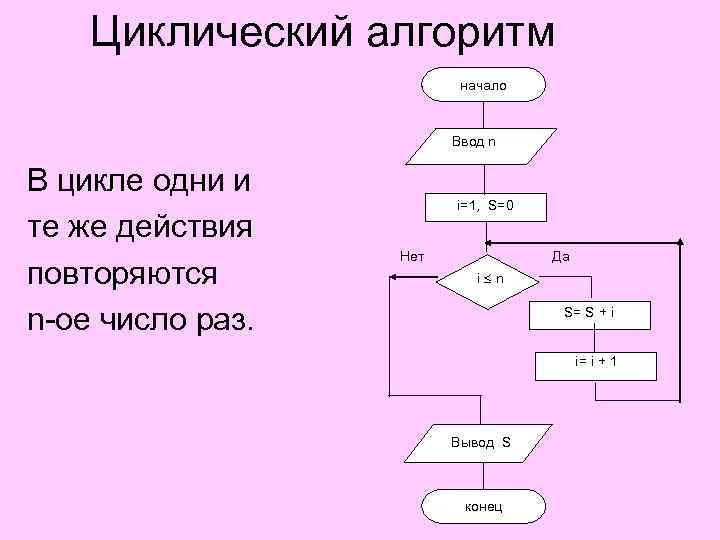 Циклический алгоритм

В цикле одни и те же действия повторяются n-ое число раз.

начало

Ввод n

i=1, S=0

Нет

Да

i ≤ n

S= S + i

i= i + 1

Вывод S

конец